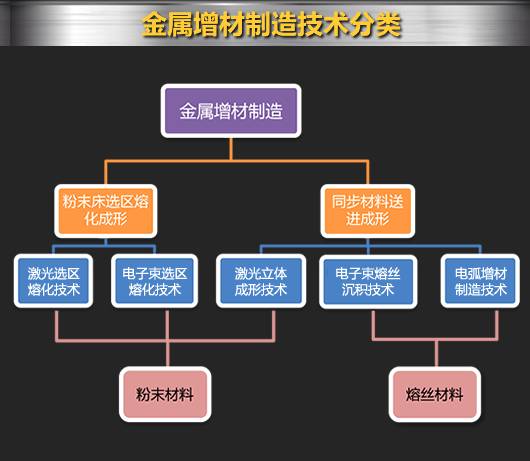 金属增材制造技术分类

金属增材制造

粉末床选区熔化成形

同步材料送进成形

激光选区熔化技术

电子束选区熔化技术

激光立体成形技术

电子束熔丝沉积技术

电弧增材制造技术

粉末材料

熔丝材料